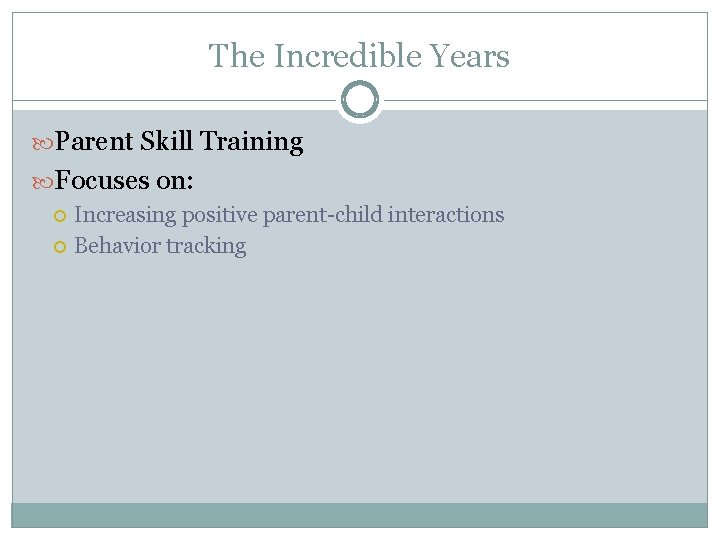 The Incredible Years

Parent Skill Training

Focuses on:

Increasing positive parent-child interactions

Behavior tracking